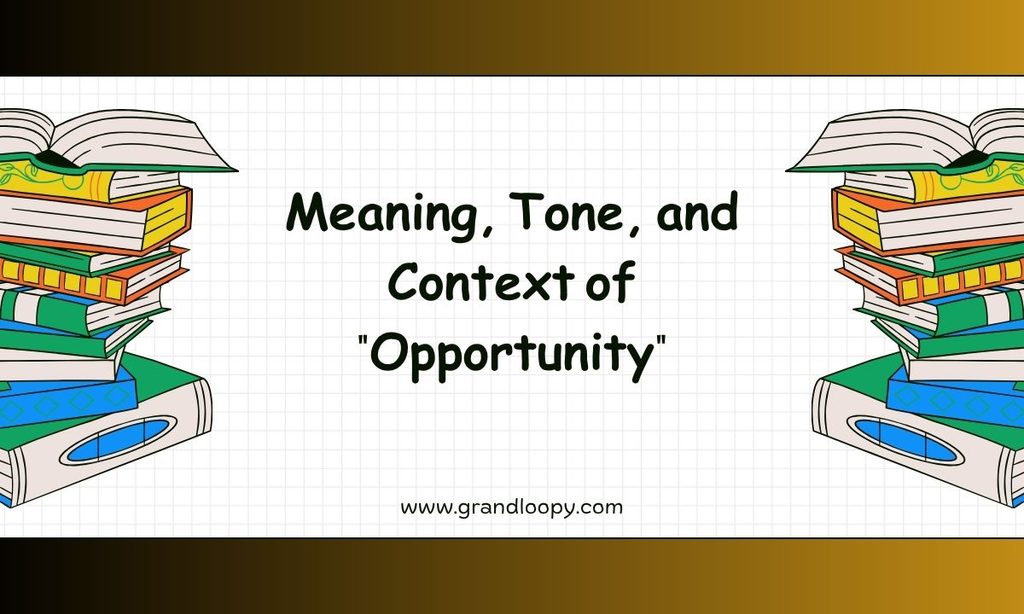 Meaning, Tone, and Context of "Opportunity"

www.grandloopy.com